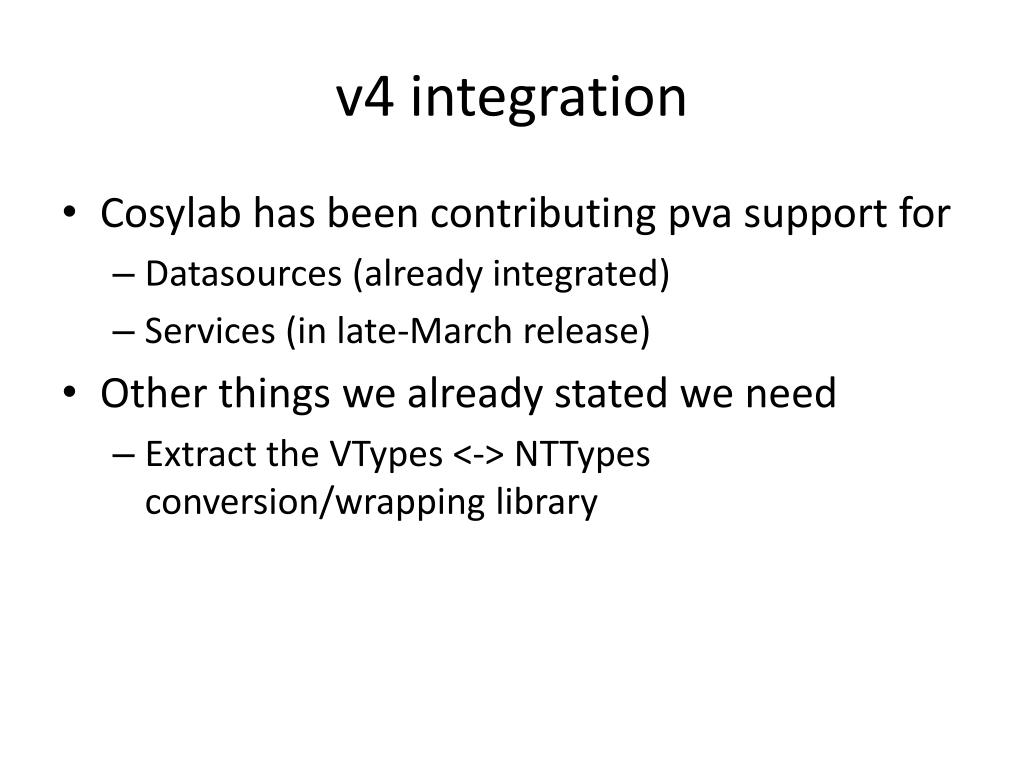 v4 integration

• Cosylab has been contributing pva support for
– Datasources (already integrated)
– Services (in late-March release)
• Other things we already stated we need
– Extract the VTypes <-> NTTypes conversion/wrapping library